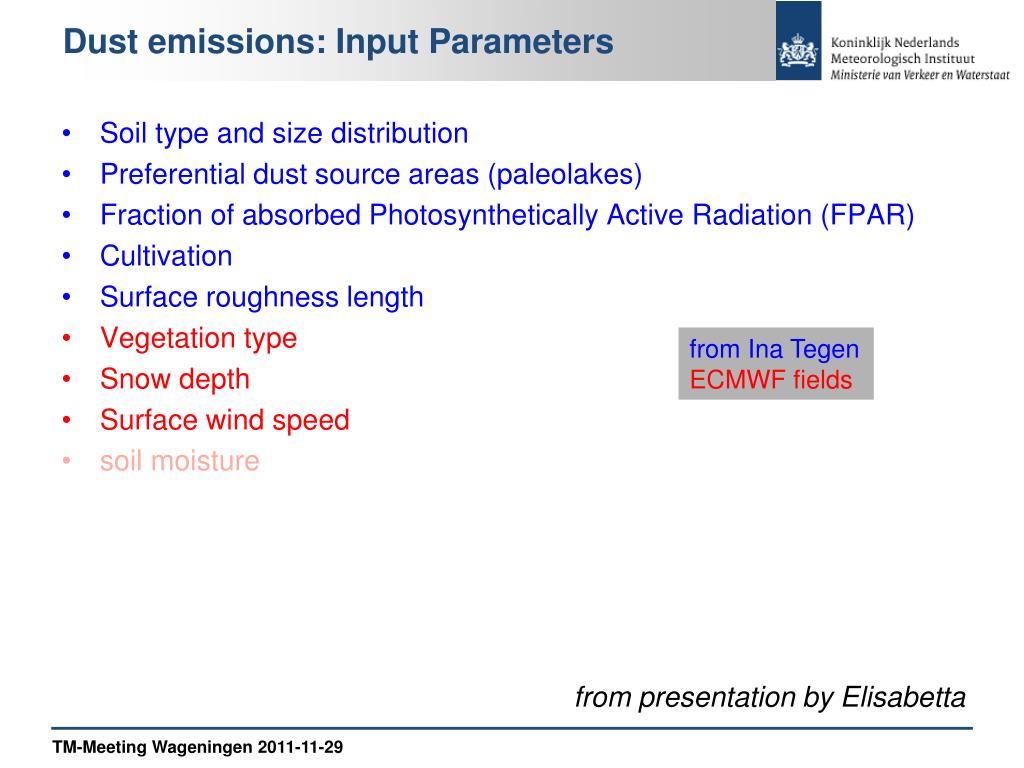 Dust emissions: Input Parameters

Koninklijk Nederlands
Meteorologisch Instituut
Ministerie van Verkeer en Waterstaat

• Soil type and size distribution
• Preferential dust source areas (paleolakes)
• Fraction of absorbed Photosynthetically Active Radiation (FPAR)
• Cultivation
• Surface roughness length
• Vegetation type
• Snow depth
• Surface wind speed
• soil moisture

from Ina Tegen
ECMWF fields

from presentation by Elisabetta

TM-Meeting Wageningen 2011-11-29